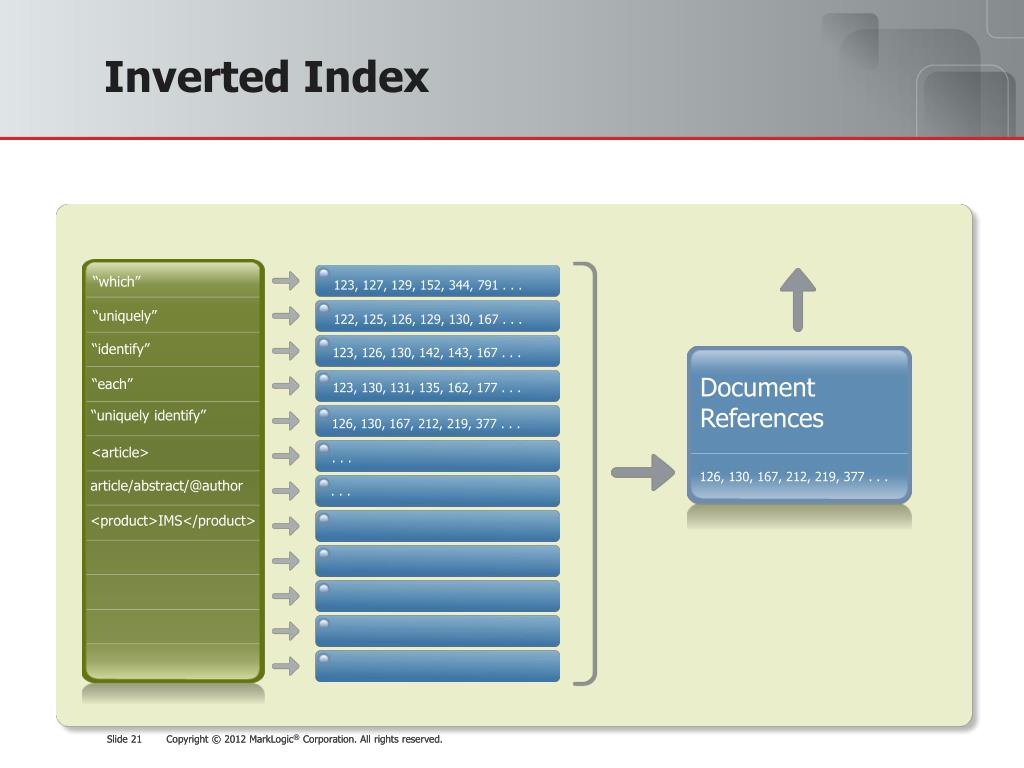 Inverted Index

“which”
“uniquely”
“identify”
“each”
“uniquely identify”
<article>
article/abstract/@author
<product>IMS</product>

123, 127, 129, 152, 344, 791 . . .
122, 125, 126, 129, 130, 167 . . .
123, 126, 130, 142, 143, 167 . . .
123, 130, 131, 135, 162, 177 . . .
126, 130, 167, 212, 219, 377 . . .
. . .
. . .

Document References
126, 130, 167, 212, 219, 377 . . .

Slide 21 Copyright © 2012 MarkLogic® Corporation. All rights reserved.